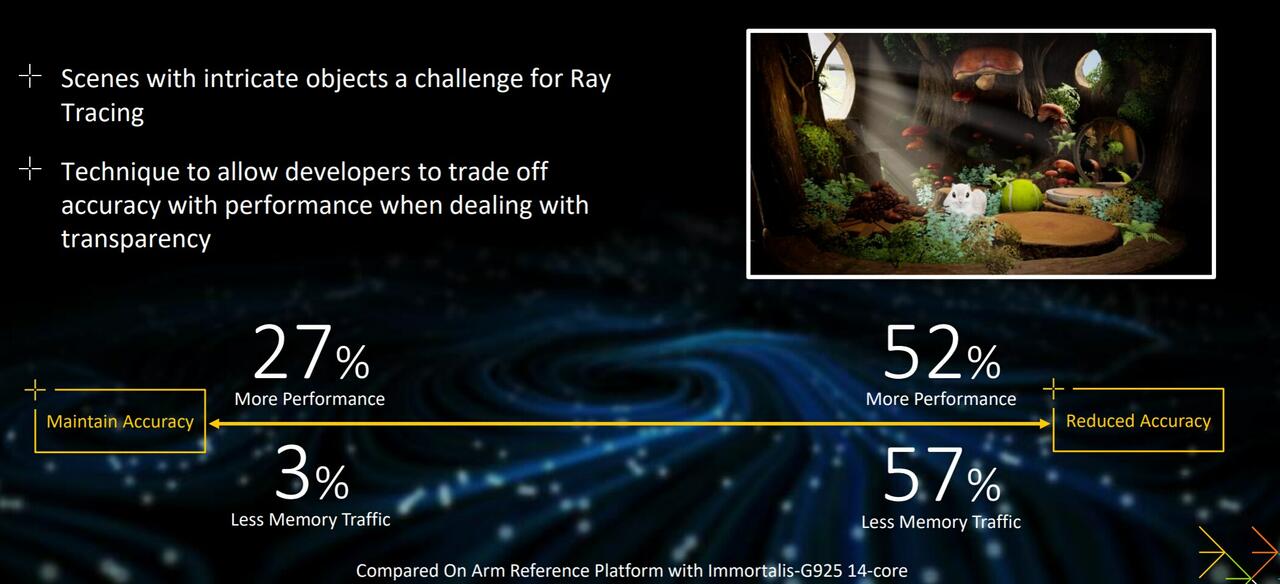 Scenes with intricate objects a challenge for Ray Tracing

Technique to allow developers to trade off accuracy with performance when dealing with transparency

27%
More Performance

52%
More Performance

Maintain Accuracy

Reduced Accuracy

3%
Less Memory Traffic

57%
Less Memory Traffic

Compared On Arm Reference Platform with Immortalis-G925 14-core